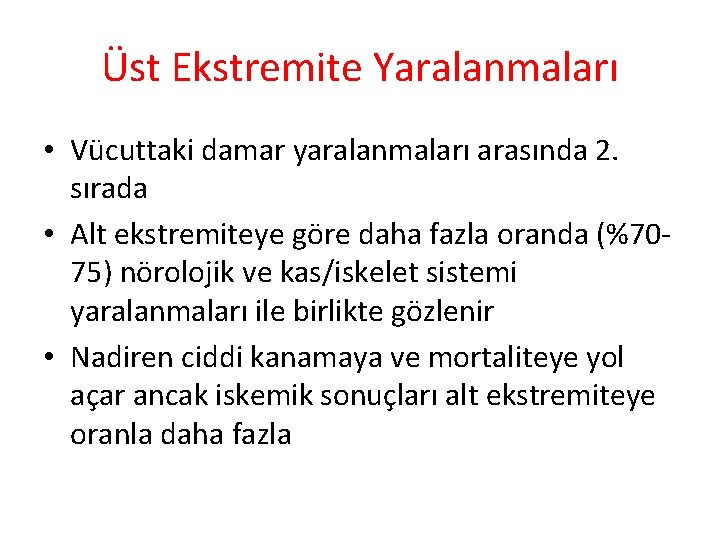 Üst Ekstremite Yaralanmaları

• Vücuttaki damar yaralanmaları arasında 2. sırada

• Alt ekstremiteye göre daha fazla oranda (%70-75) nörolojik ve kas/iskelet sistemi yaralanmaları ile birlikte gözlenir

• Nadiren ciddi kanamaya ve mortaliteye yol açar ancak iskemik sonuçları alt ekstremiteye oranla daha fazla